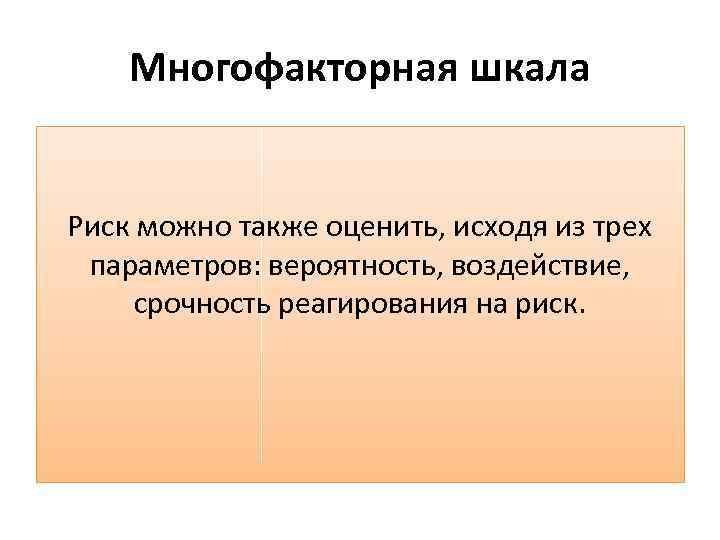 Многофакторная шкала

Риск можно также оценить, исходя из трех параметров: вероятность, воздействие, срочность реагирования на риск.